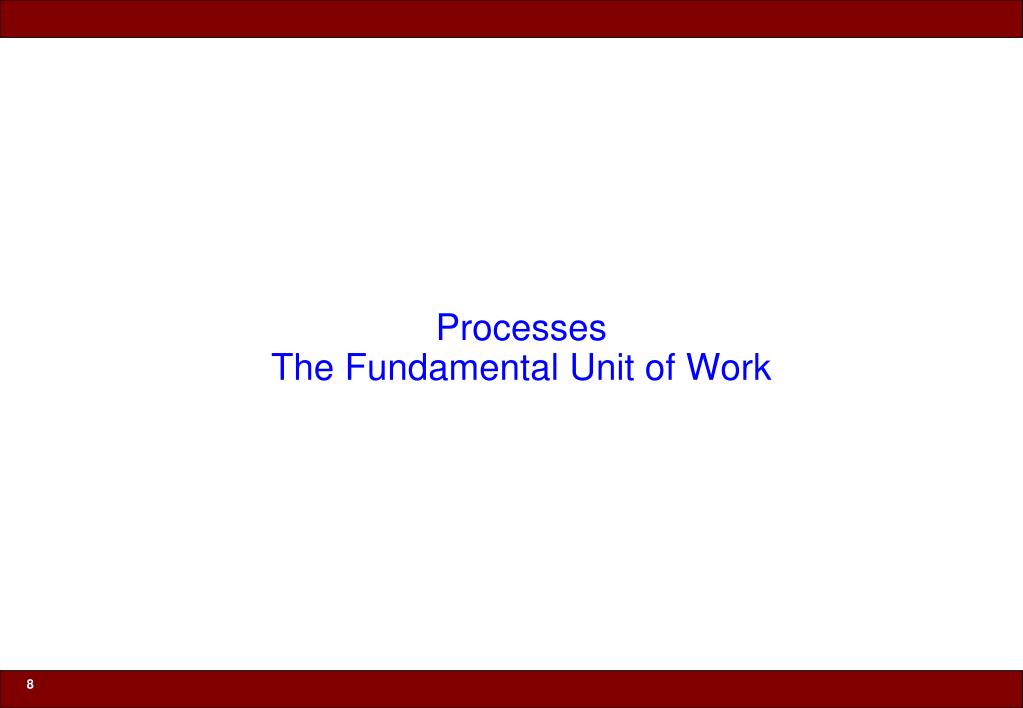 Processes
The Fundamental Unit of Work

8